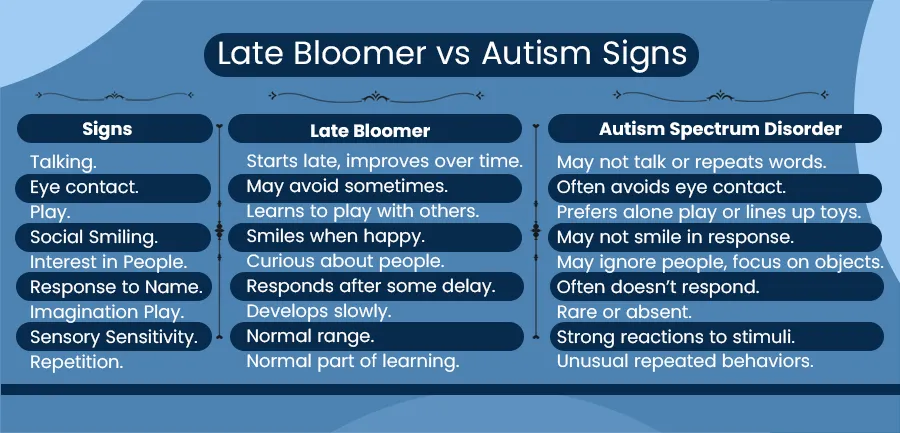 Late Bloomer vs Autism Signs

| Signs | Late Bloomer | Autism Spectrum Disorder |
|---|---|---|
| Talking. | Starts late, improves over time. | May not talk or repeats words. |
| Eye contact. | May avoid sometimes. | Often avoids eye contact. |
| Play. | Learns to play with others. | Prefers alone play or lines up toys. |
| Social Smiling. | Smiles when happy. | May not smile in response. |
| Interest in People. | Curious about people. | May ignore people, focus on objects. |
| Response to Name. | Responds after some delay. | Often doesn't respond. |
| Imagination Play. | Develops slowly. | Rare or absent. |
| Sensory Sensitivity. | Normal range. | Strong reactions to stimuli. |
| Repetition. | Normal part of learning. | Unusual repeated behaviors. |